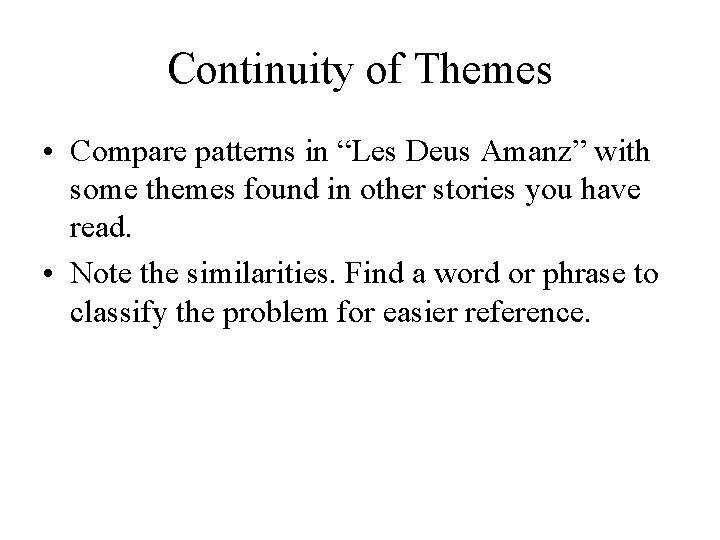 Continuity of Themes

• Compare patterns in “Les Deus Amanz” with some themes found in other stories you have read.

• Note the similarities. Find a word or phrase to classify the problem for easier reference.